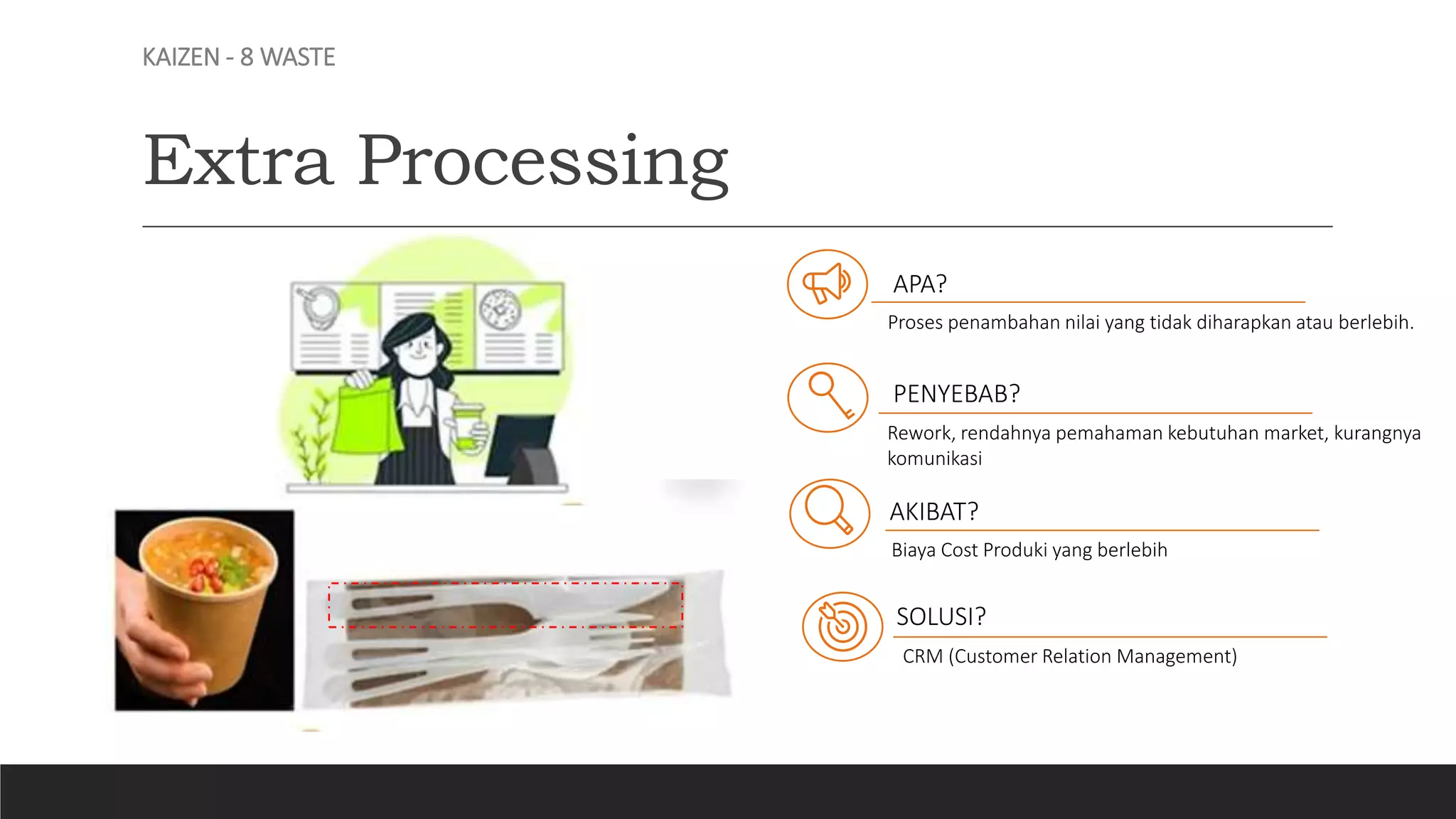 KAIZEN - 8 WASTE

Extra Processing

APA?

Proses penambahan nilai yang tidak diharapkan atau berlebih.

PENYEBAB?

Rework, rendahnya pemahaman kebutuhan market, kurangnya komunikasi

AKIBAT?

Biaya Cost Produki yang berlebih

SOLUSI?

CRM (Customer Relation Management)